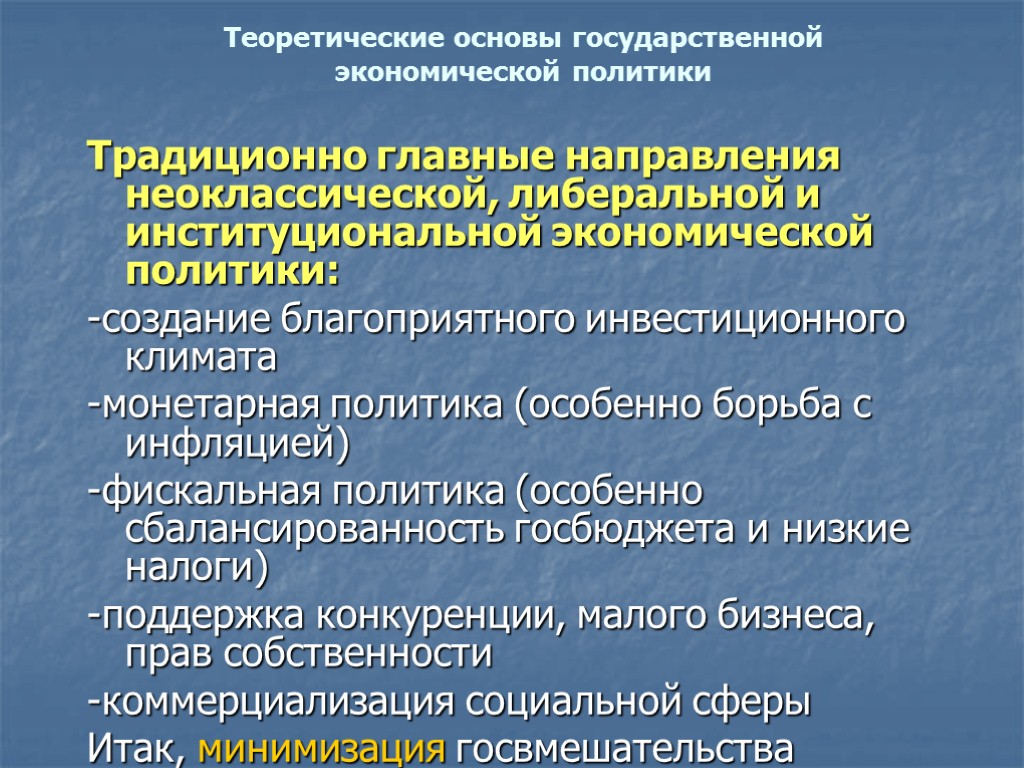 Теоретические основы государственной экономической политики

Традиционно главные направления неоклассической, либеральной и институциональной экономической политики:

-создание благоприятного инвестиционного климата

-монетарная политика (особенно борьба с инфляцией)

-фискальная политика (особенно сбалансированность госбюджета и низкие налоги)

-поддержка конкуренции, малого бизнеса, прав собственности

-коммерциализация социальной сферы

Итак, минимизация госвмешательства